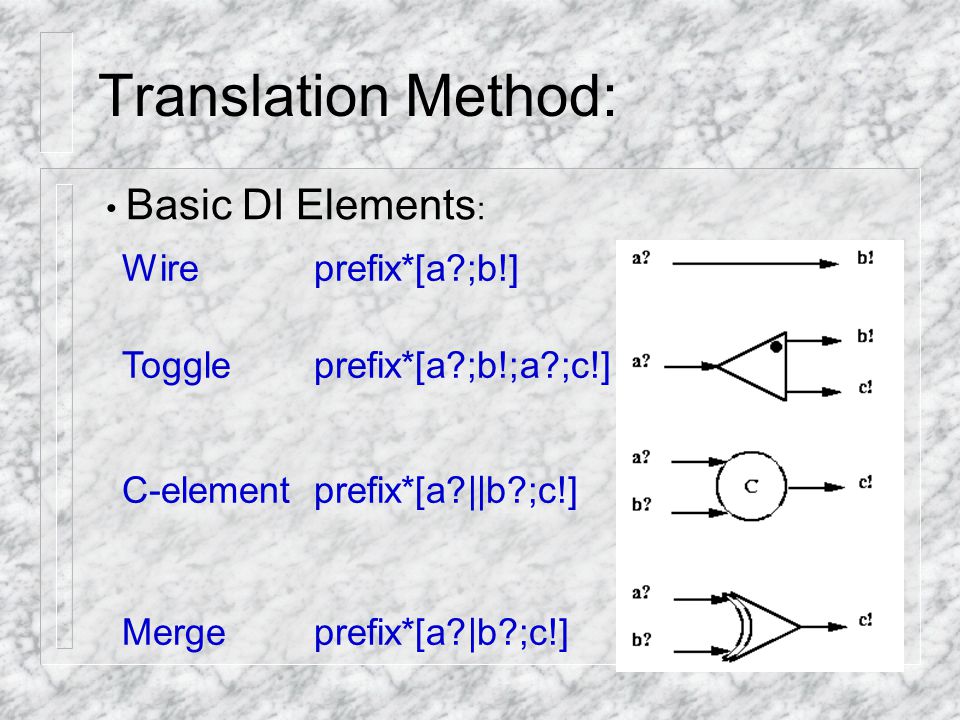 Translation Method:

• Basic DI Elements:

Wire prefix*[a?;b!]

Toggle prefix*[a?;b!;a?;c!]

C-element prefix*[a?||b?;c!]

Merge prefix*[a?|b?;c!]

a? b!

a? b! c!

a? b? C c!

a? b? c!